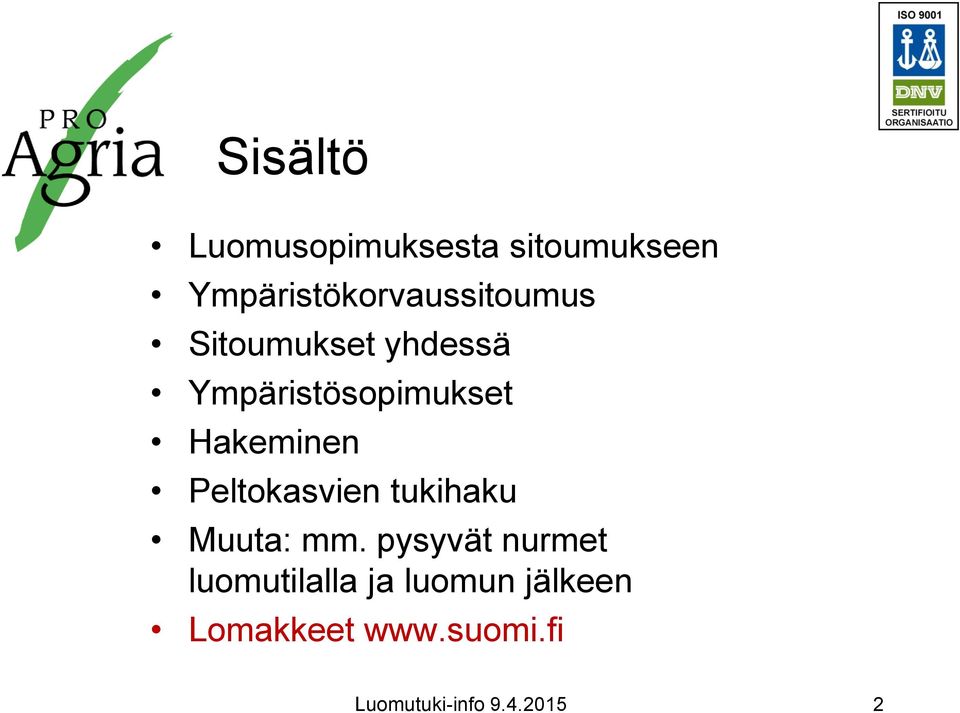 PRO Agria

ISO 9001
DNV
SERTIFIOITU ORGANISAATIO

Sisältö

• Luomusopimuksesta sitoumukseen
• Ympäristökorvaussitoumus
• Sitoumukset yhdessä
• Ympäristösopimukset
• Hakeminen
• Peltokasvien tukihaku
• Muuta: mm. pysyvät nurmet luomutilalla ja luomun jälkeen
• Lomakkeet www.suomi.fi

Luomutuki-info 9.4.2015

2